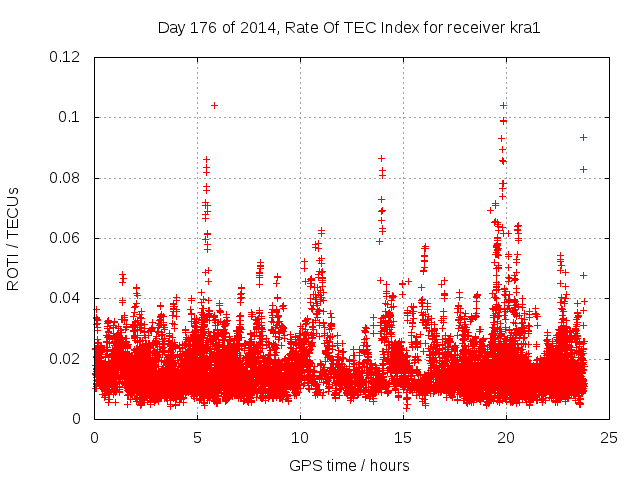 Day 176 of 2014, Rate Of TEC Index for receiver kra1

ROTI / TECUs

0.12
0.1
0.08
0.06
0.04
0.02
0

0
5
10
15
20
25

GPS time / hours